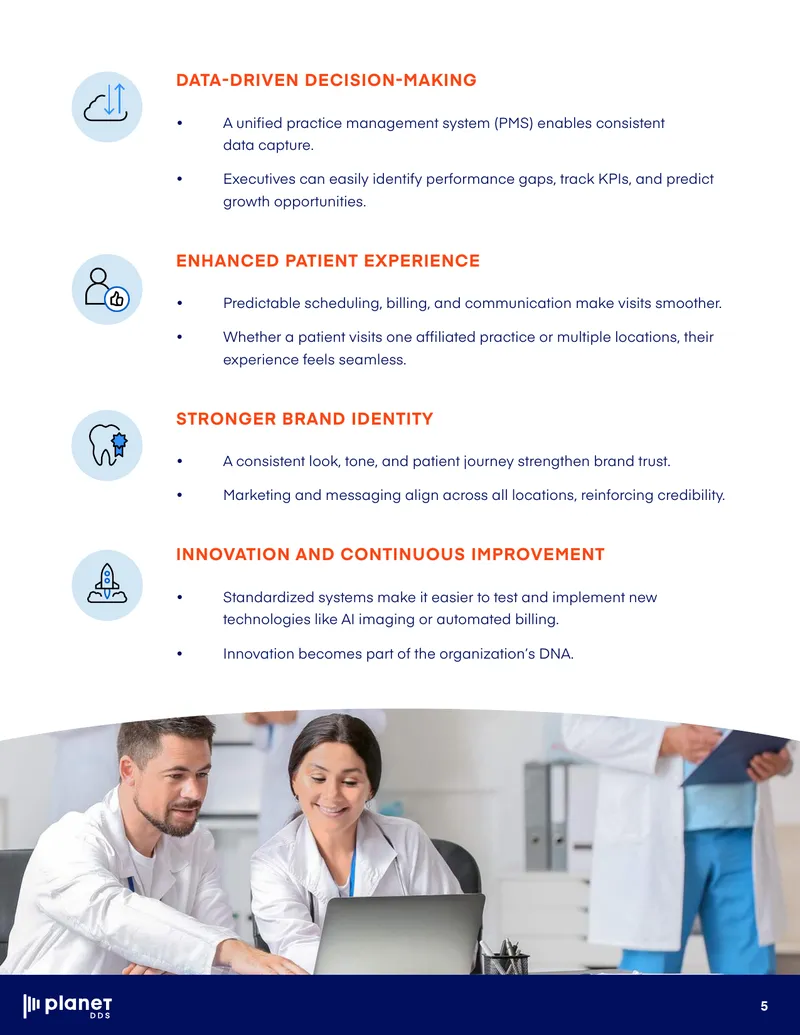 DATA-DRIVEN DECISION-MAKING

• A unified practice management system (PMS) enables consistent data capture.

• Executives can easily identify performance gaps, track KPIs, and predict growth opportunities.

ENHANCED PATIENT EXPERIENCE

• Predictable scheduling, billing, and communication make visits smoother.

• Whether a patient visits one affiliated practice or multiple locations, their experience feels seamless.

STRONGER BRAND IDENTITY

• A consistent look, tone, and patient journey strengthen brand trust.

• Marketing and messaging align across all locations, reinforcing credibility.

INNOVATION AND CONTINUOUS IMPROVEMENT

• Standardized systems make it easier to test and implement new technologies like AI imaging or automated billing.

• Innovation becomes part of the organization's DNA.

planet DDS

5